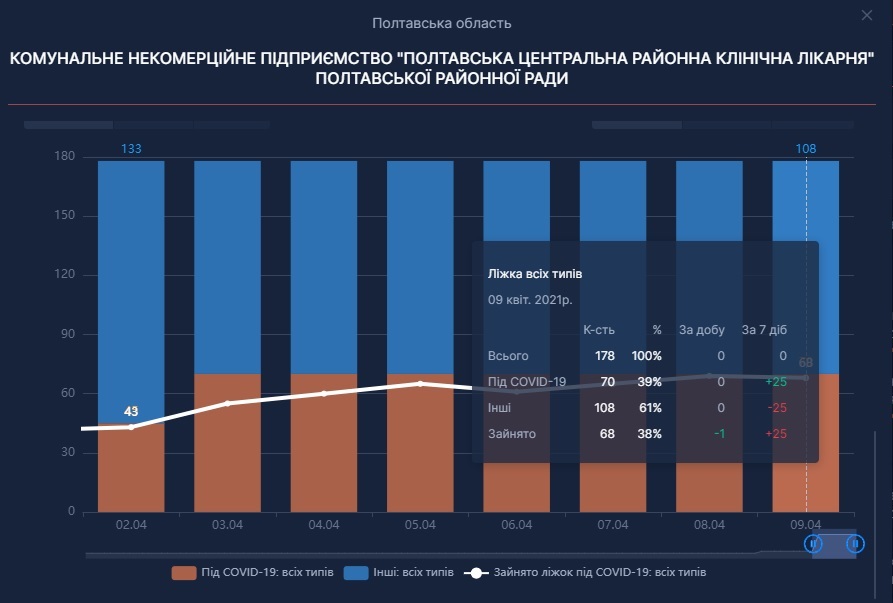 Полтавська область

КОМУНАЛЬНЕ НЕКОМЕРЦІЙНЕ ПІДПРИЄМСТВО "ПОЛТАВСЬКА ЦЕНТРАЛЬНА РАЙОННА КЛІНІЧНА ЛІКАРНЯ" ПОЛТАВСЬКОЇ РАЙОННОЇ РАДИ

133
108
180
150
120
90
60
30
0
43
68

Ліжка всіх типів
09 квіт. 2021р.

|  | К-сть | % | За добу | За 7 діб |
|---|---|---|---|---|
| Всього | 178 | 100% | 0 | 0 |
| Під COVID-19 | 70 | 39% | 0 | +25 |
| Інші | 108 | 61% | 0 | -25 |
| Зайнято | 68 | 38% | -1 | +25 |

02.04 03.04 04.04 05.04 06.04 07.04 08.04 09.04

Під COVID-19: всіх типів
Інші: всіх типів
Зайнято ліжок під COVID-19: всіх типів